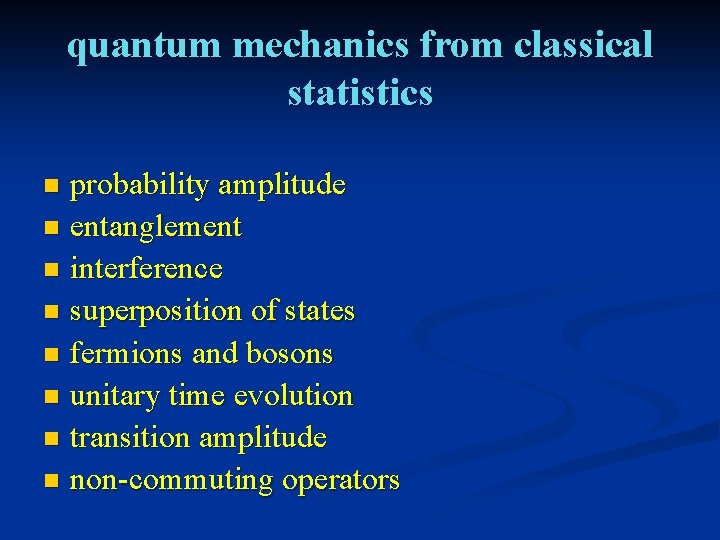 quantum mechanics from classical statistics

- probability amplitude
- entanglement
- interference
- superposition of states
- fermions and bosons
- unitary time evolution
- transition amplitude
- non-commuting operators